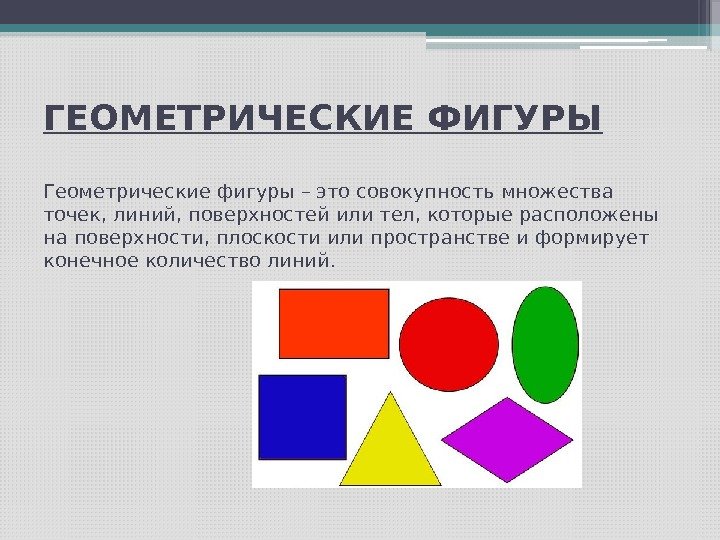 ГЕОМЕТРИЧЕСКИЕ ФИГУРЫ

Геометрические фигуры – это совокупность множества точек, линий, поверхностей или тел, которые расположены на поверхности, плоскости или пространстве и формирует конечное количество линий.